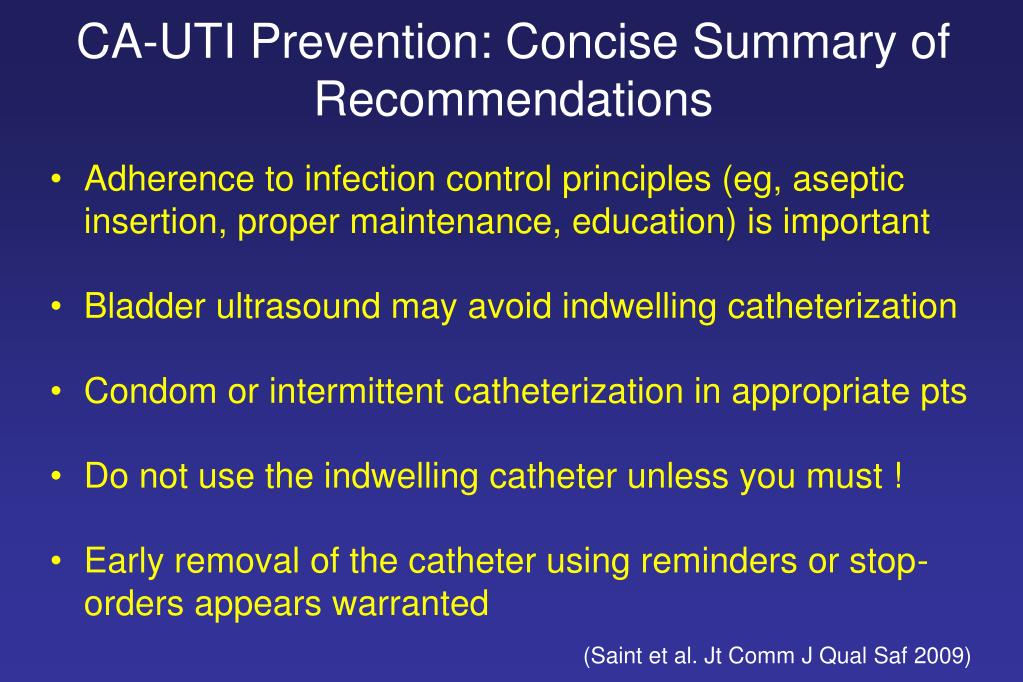 CA-UTI Prevention: Concise Summary of Recommendations

• Adherence to infection control principles (eg, aseptic insertion, proper maintenance, education) is important

• Bladder ultrasound may avoid indwelling catheterization

• Condom or intermittent catheterization in appropriate pts

• Do not use the indwelling catheter unless you must !

• Early removal of the catheter using reminders or stop-orders appears warranted

(Saint et al. Jt Comm J Qual Saf 2009)